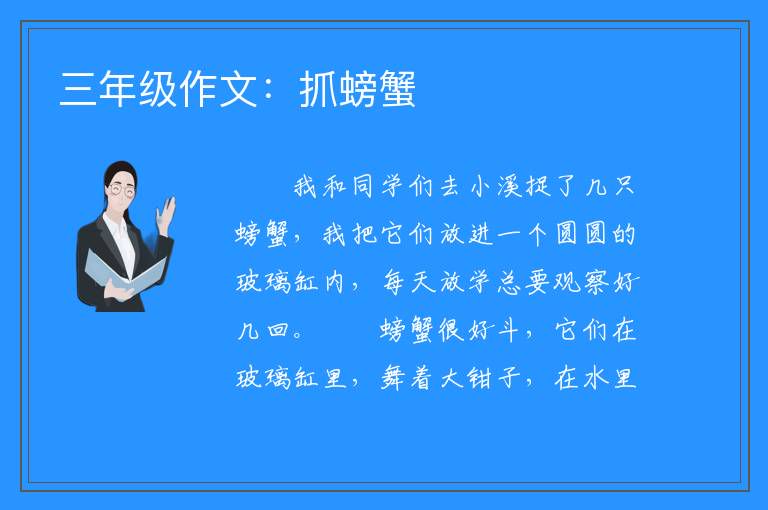 三年级作文：抓螃蟹

我和同学们去小溪捉了几只螃蟹，我把它们放进一个圆圆的玻璃缸内，每天放学总要观察好几回。　　螃蟹很好斗，它们在玻璃缸里，舞着大钳子，在水里